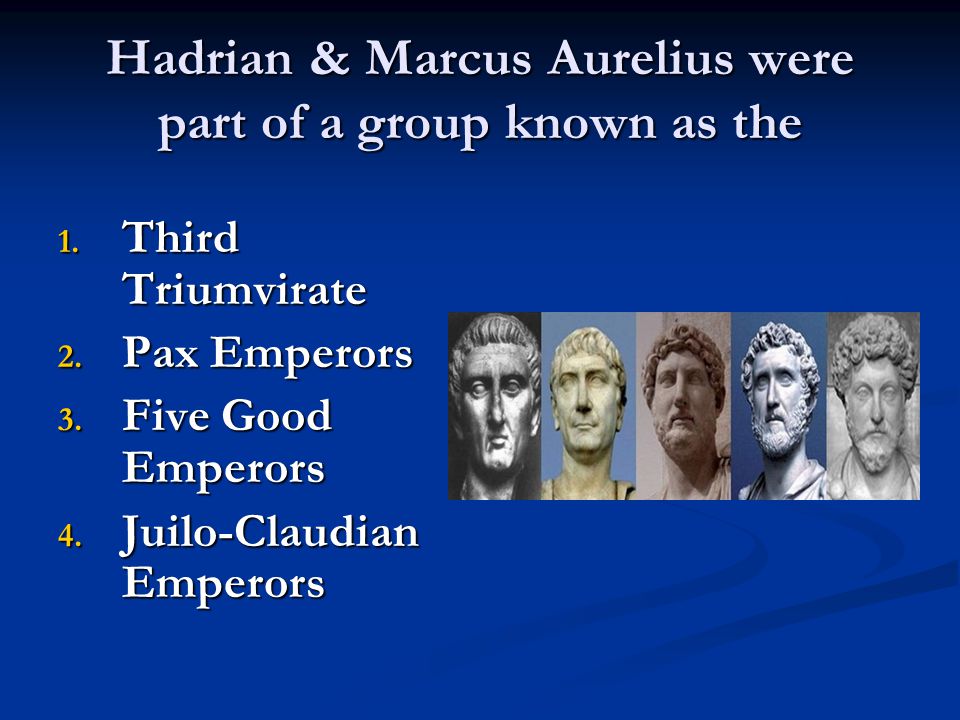 Hadrian & Marcus Aurelius were part of a group known as the

1. Third Triumvirate
2. Pax Emperors
3. Five Good Emperors
4. Juilo-Claudian Emperors